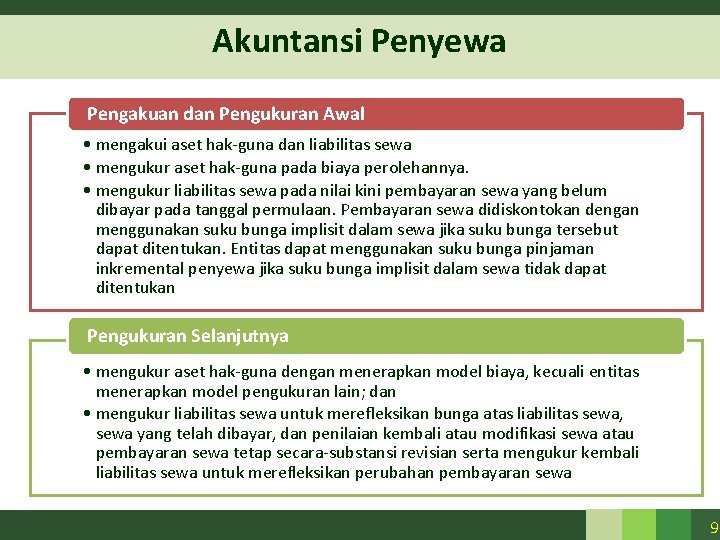 Akuntansi Penyewa

Pengakuan dan Pengukuran Awal

• mengakui aset hak-guna dan liabilitas sewa
• mengukur aset hak-guna pada biaya perolehannya.
• mengukur liabilitas sewa pada nilai kini pembayaran sewa yang belum dibayar pada tanggal permulaan. Pembayaran sewa didiskontokan dengan menggunakan suku bunga implisit dalam sewa jika suku bunga tersebut dapat ditentukan. Entitas dapat menggunakan suku bunga pinjaman inkremental penyewa jika suku bunga implisit dalam sewa tidak dapat ditentukan

Pengukuran Selanjutnya

• mengukur aset hak-guna dengan menerapkan model biaya, kecuali entitas menerapkan model pengukuran lain; dan
• mengukur liabilitas sewa untuk merefleksikan bunga atas liabilitas sewa, sewa yang telah dibayar, dan penilaian kembali atau modifikasi sewa atau pembayaran sewa tetap secara-substansi revisian serta mengukur kembali liabilitas sewa untuk merefleksikan perubahan pembayaran sewa

9